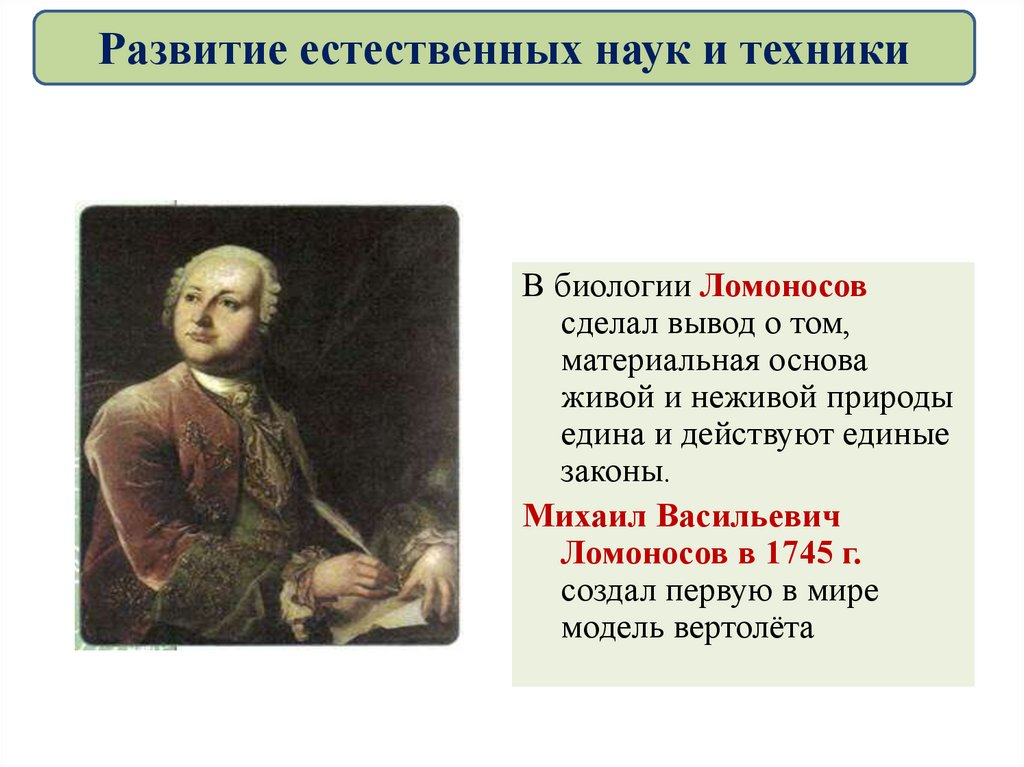 Развитие естественных наук и техники

В биологии Ломоносов сделал вывод о том, материальная основа живой и неживой природы едина и действуют единые законы.

Михаил Васильевич Ломоносов в 1745 г. создал первую в мире модель вертолёта